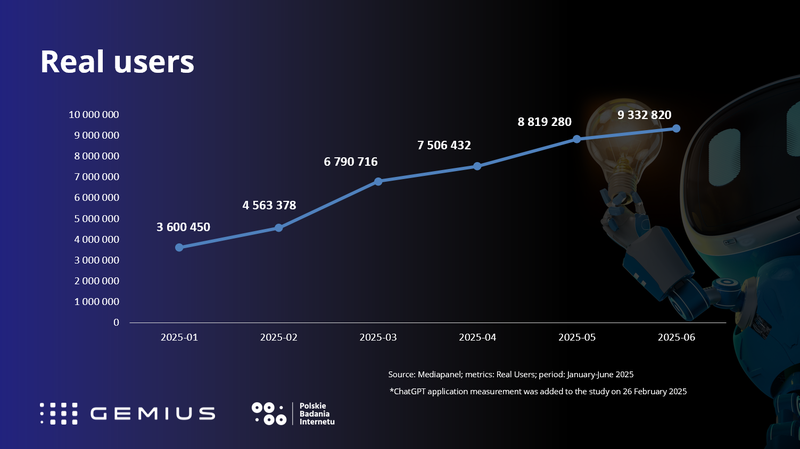 Real users

10 000 000
9 000 000
8 000 000
7 000 000
6 000 000
5 000 000
4 000 000
3 000 000
2 000 000
1 000 000
0

3 600 450
4 563 378
6 790 716
7 506 432
8 819 280
9 332 820

2025-01
2025-02
2025-03
2025-04
2025-05
2025-06

Source: Mediapanel; metrics: Real Users; period: January-June 2025

*ChatGPT application measurement was added to the study on 26 February 2025

GEMIUS

Polskie Badania Internetu